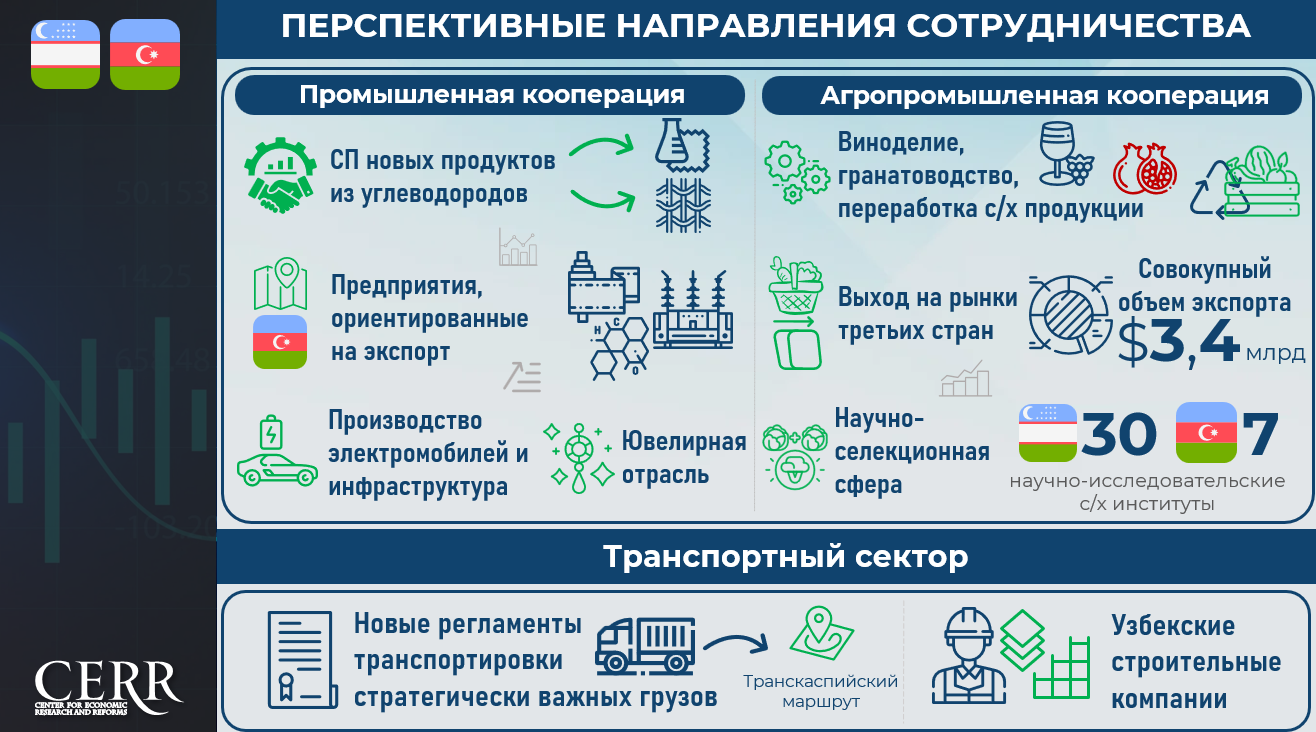 ПЕРСПЕКТИВНЫЕ НАПРАВЛЕНИЯ СОТРУДНИЧЕСТВА

Промышленная кооперация

СП новых продуктов из углеводородов

Предприятия, ориентированные на экспорт

Производство электромобилей и инфраструктура

Ювелирная отрасль

Агропромышленная кооперация

Виноделие, гранатоводство, переработка с/х продукции

Выход на рынки третьих стран

Совокупный объем экспорта $3,4 млрд

Научно-селекционная сфера

30

7

научно-исследовательские с/х институты

Транспортный сектор

Новые регламенты транспортировки стратегически важных грузов

Транскаспийский маршрут

Узбекские строительные компании

CERR
CENTER FOR ECONOMIC RESEARCH AND REFORMS